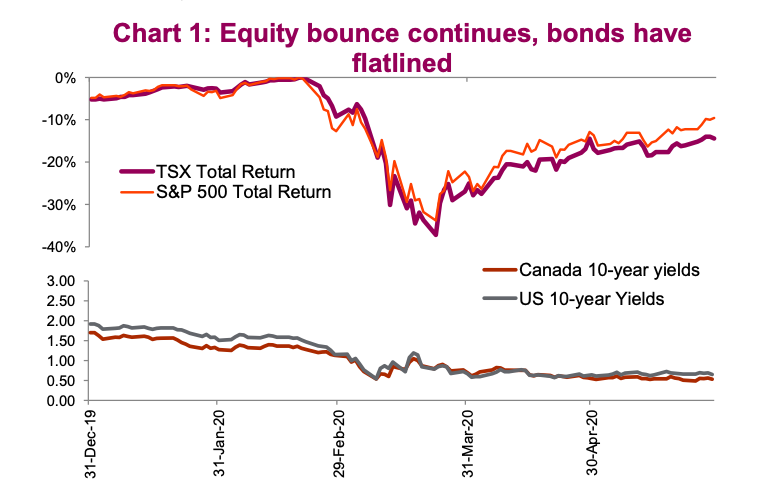 Chart 1: Equity bounce continues, bonds have flatlined

0%
-10%
-20%
-30%
-40%

TSX Total Return
S&P 500 Total Return

3.00
2.50
2.00
1.50
1.00
0.50
0.00

Canada 10-year yields
US 10-year Yields

31-Dec-19
31-Jan-20
29-Feb-20
31-Mar-20
30-Apr-20